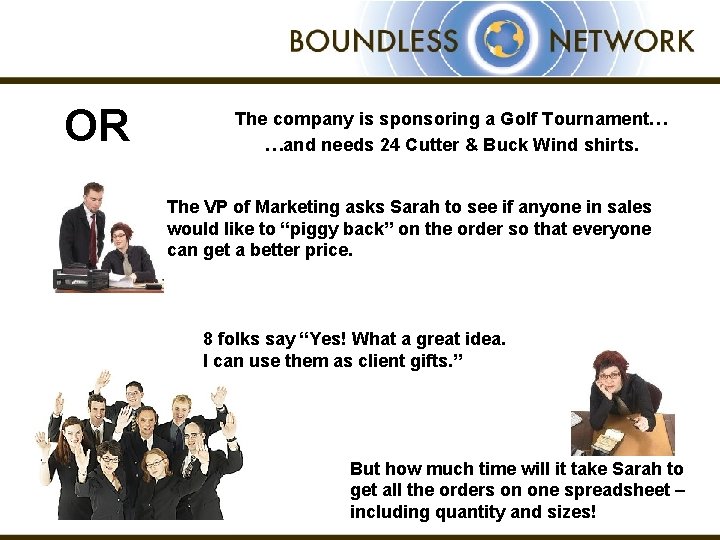 BOUNDLESS NETWORK

OR

The company is sponsoring a Golf Tournament…
…and needs 24 Cutter & Buck Wind shirts.

The VP of Marketing asks Sarah to see if anyone in sales would like to “piggy back” on the order so that everyone can get a better price.

8 folks say “Yes! What a great idea. I can use them as client gifts.”

But how much time will it take Sarah to get all the orders on one spreadsheet – including quantity and sizes!